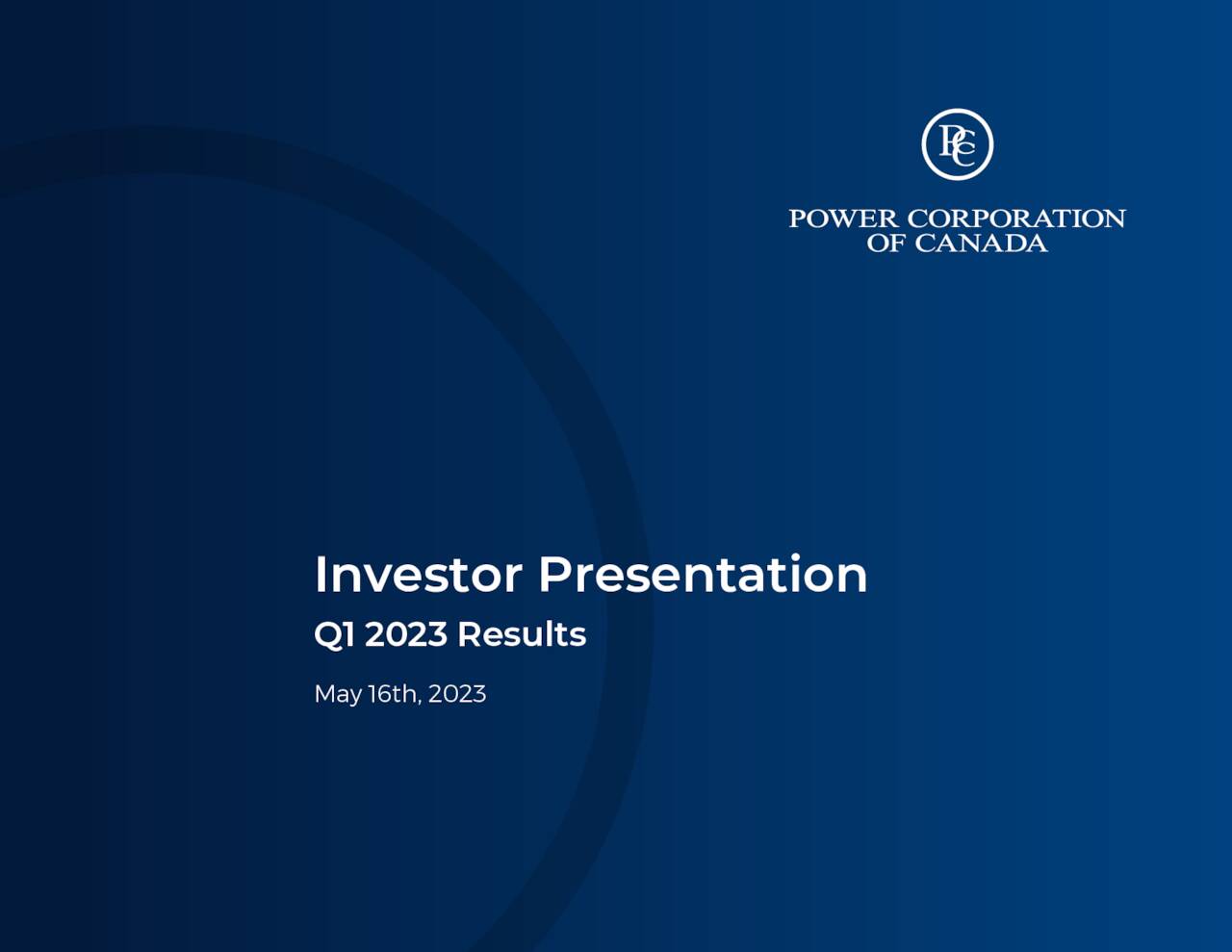 PCC

POWER CORPORATION
OF CANADA

Investor Presentation

Q1 2023 Results

May 16th, 2023